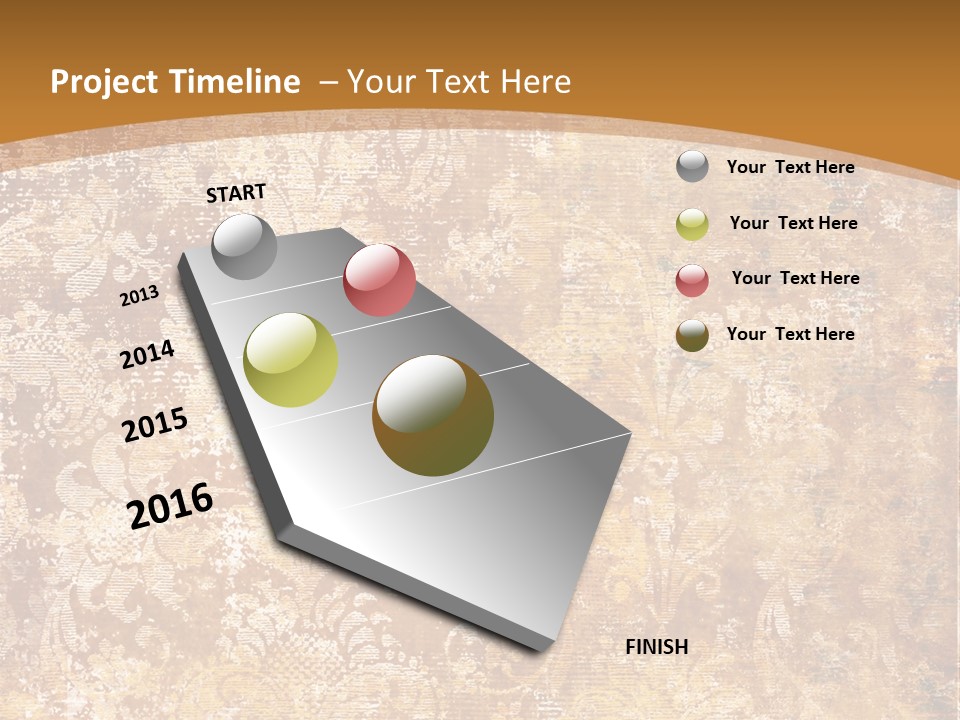 Project Timeline – Your Text Here

START

2013

2014

2015

2016

FINISH

Your Text Here

Your Text Here

Your Text Here

Your Text Here